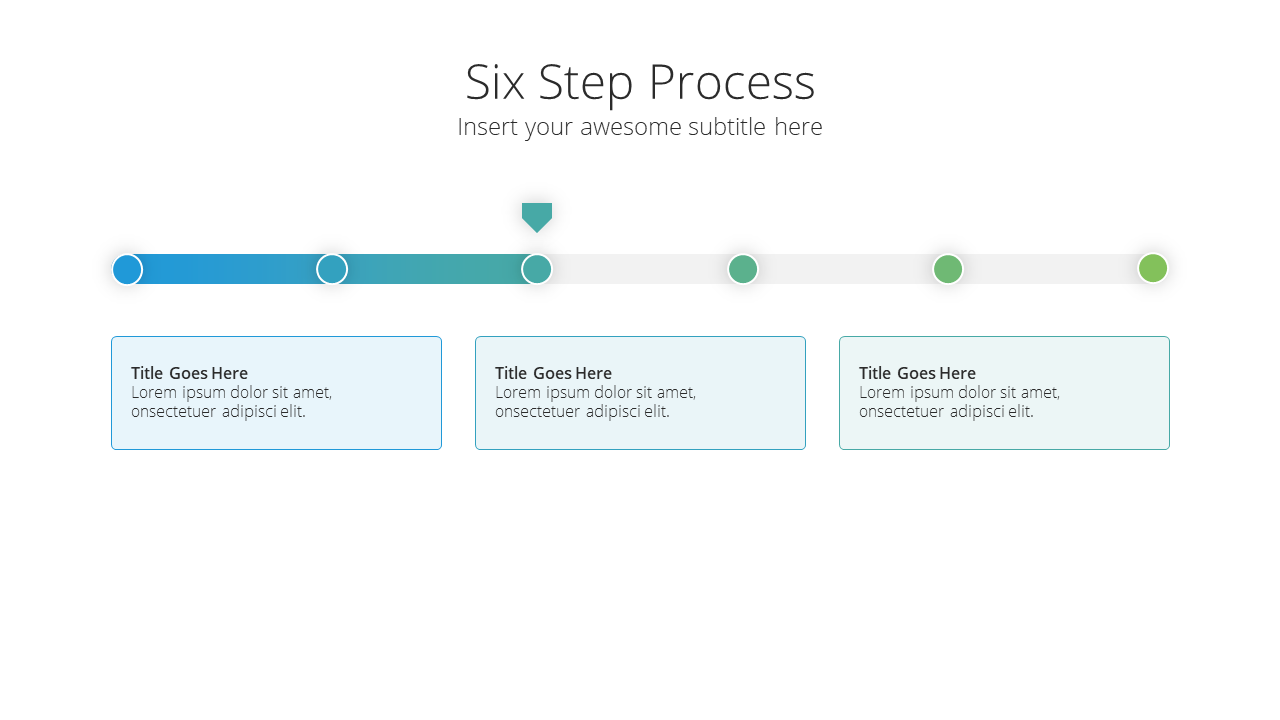 Six Step Process
Insert your awesome subtitle here

Title Goes Here
Lorem ipsum dolor sit amet, onsectetuer adipisci elit.

Title Goes Here
Lorem ipsum dolor sit amet, onsectetuer adipisci elit.

Title Goes Here
Lorem ipsum dolor sit amet, onsectetuer adipisci elit.